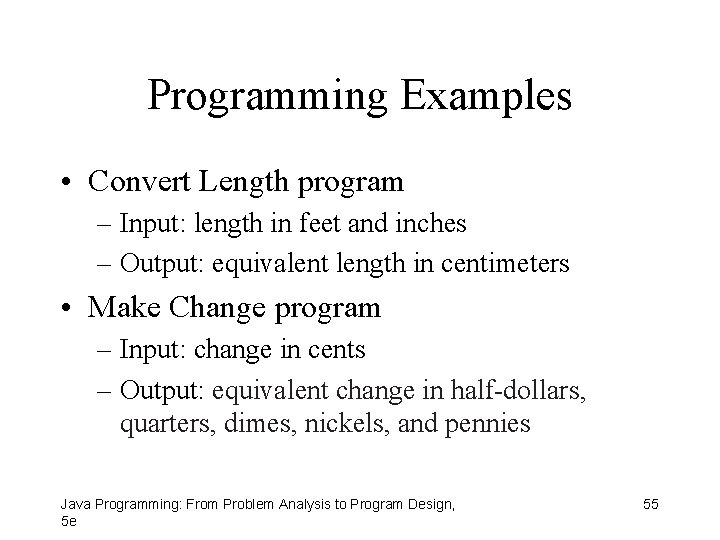 Programming Examples

• Convert Length program
 – Input: length in feet and inches
 – Output: equivalent length in centimeters
• Make Change program
 – Input: change in cents
 – Output: equivalent change in half-dollars, quarters, dimes, nickels, and pennies

Java Programming: From Problem Analysis to Program Design, 5e

55